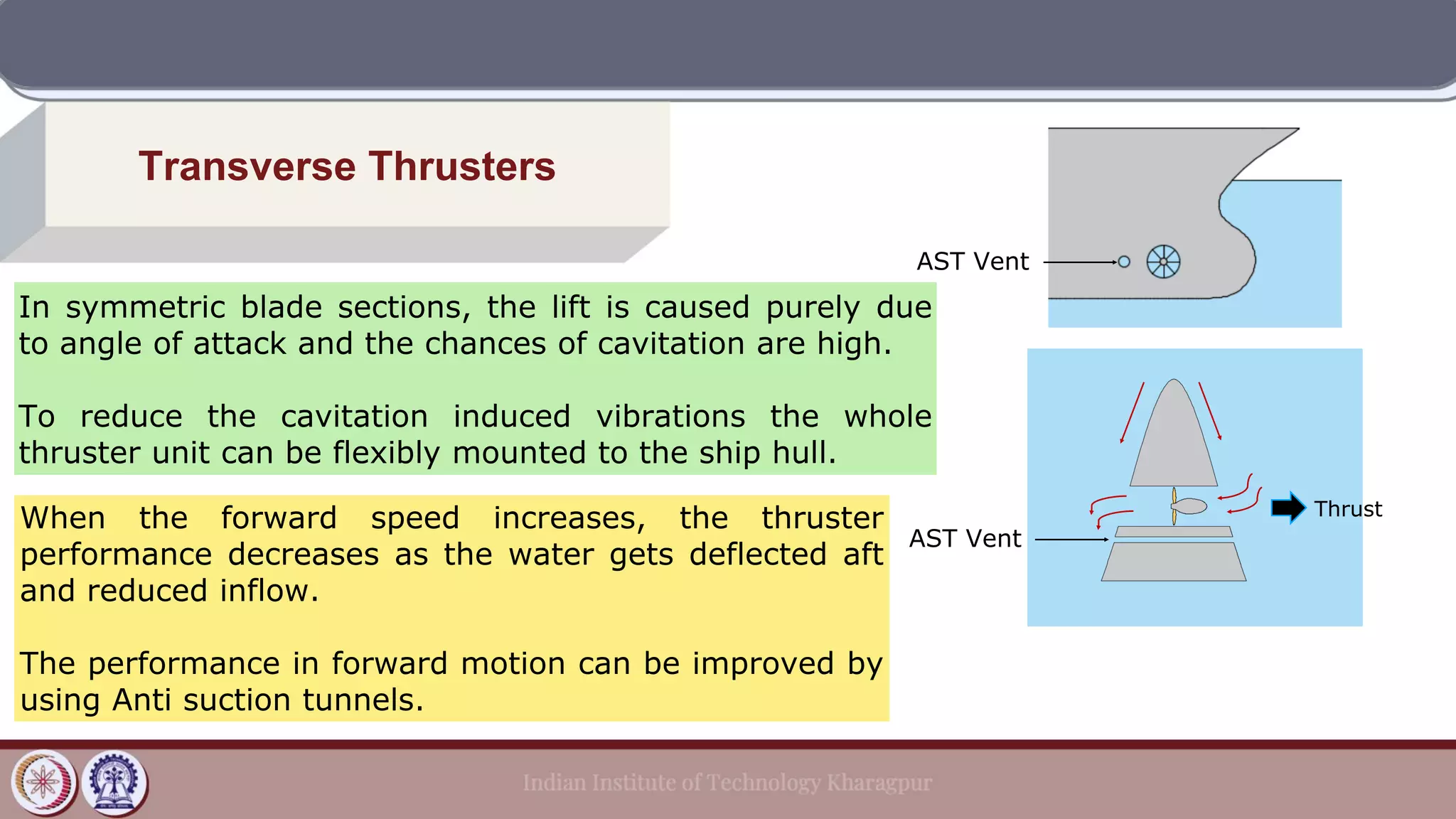 Transverse Thrusters

In symmetric blade sections, the lift is caused purely due to angle of attack and the chances of cavitation are high.

To reduce the cavitation induced vibrations the whole thruster unit can be flexibly mounted to the ship hull.

When the forward speed increases, the thruster performance decreases as the water gets deflected aft and reduced inflow.

The performance in forward motion can be improved by using Anti suction tunnels.

AST Vent

AST Vent

Thrust

Indian Institute of Technology Kharagpur